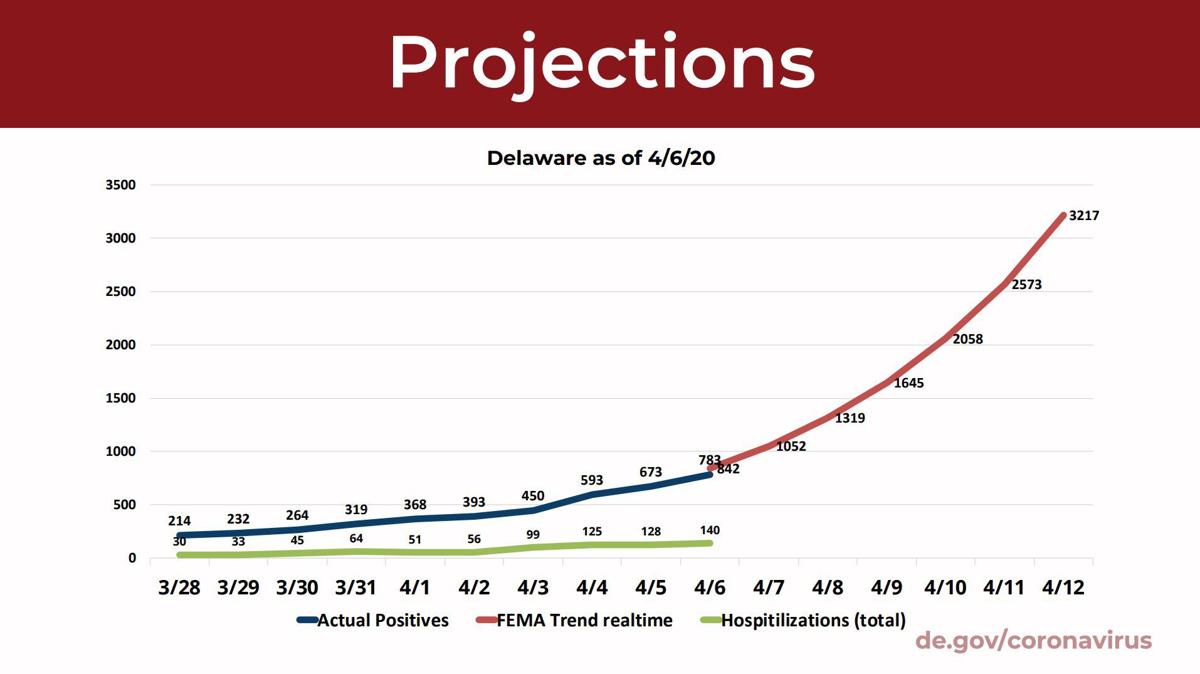 Projections

Delaware as of 4/6/20

3500
3000
2500
2000
1500
1000
500
0

214 232 264 319 368 393 450 593 673 783
842 1052 1319 1645 2058 2573 3217
30 33 45 64 51 56 99 125 128 140

3/28 3/29 3/30 3/31 4/1 4/2 4/3 4/4 4/5 4/6 4/7 4/8 4/9 4/10 4/11 4/12

Actual Positives
FEMA Trend realtime
Hospitilizations (total)

de.gov/coronavirus